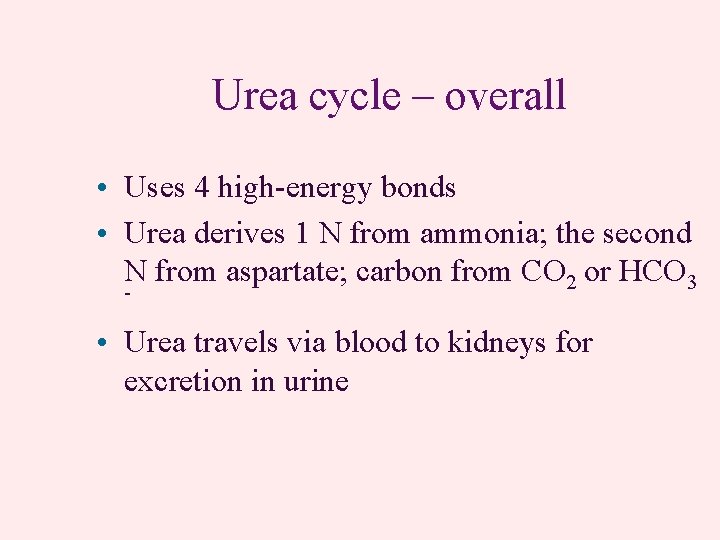 Urea cycle – overall

• Uses 4 high-energy bonds
• Urea derives 1 N from ammonia; the second N from aspartate; carbon from $CO_2$ or $HCO_3^-$
• Urea travels via blood to kidneys for excretion in urine